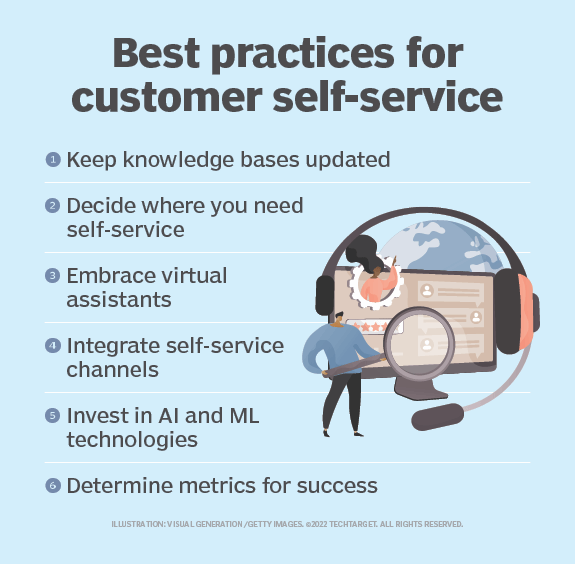 Best practices for customer self-service

1 Keep knowledge bases updated

2 Decide where you need self-service

3 Embrace virtual assistants

4 Integrate self-service channels

5 Invest in AI and ML technologies

6 Determine metrics for success

ILLUSTRATION: VISUAL GENERATION/GETTY IMAGES. ©2022 TECHTARGET. ALL RIGHTS RESERVED.